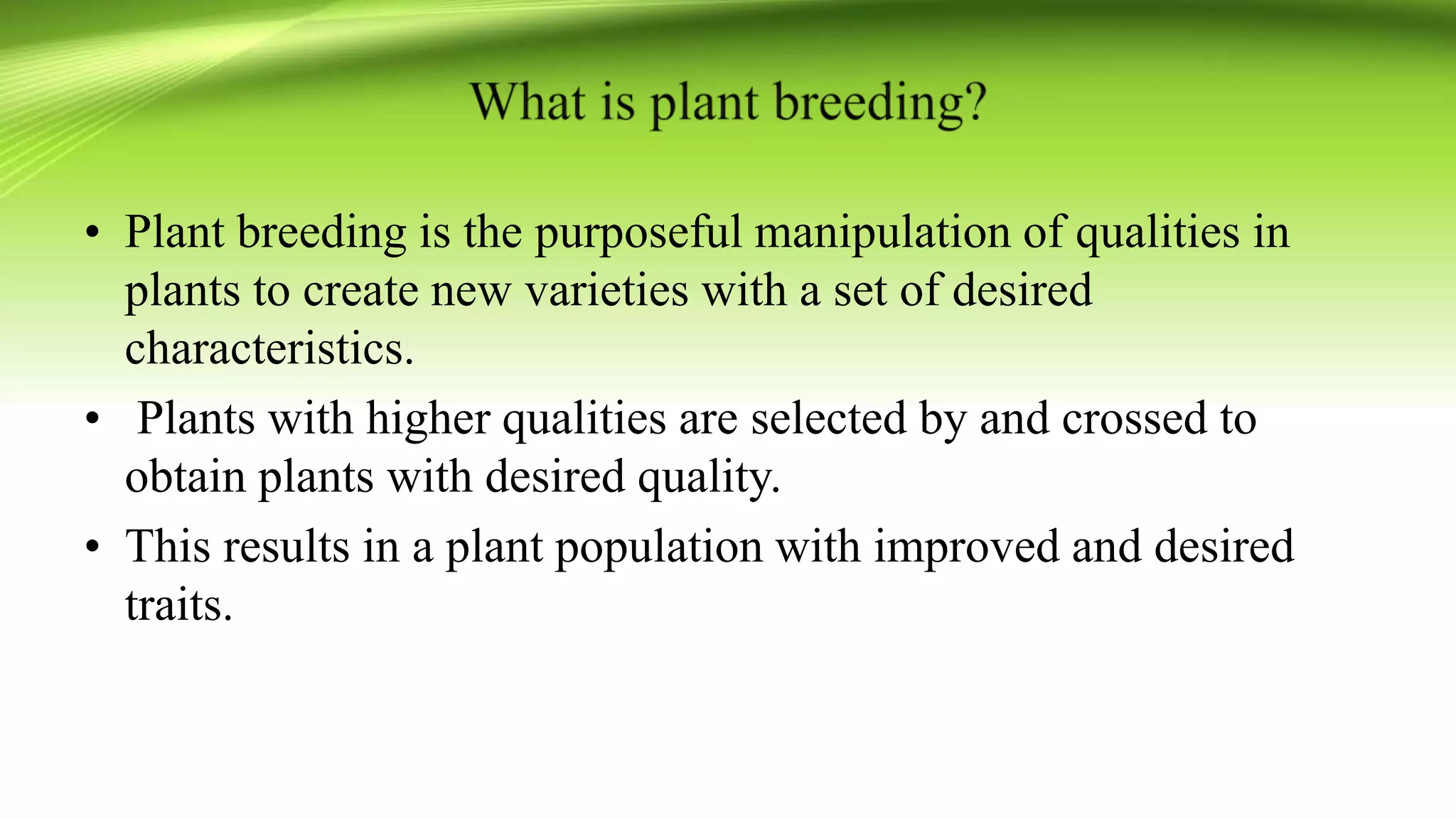 What is plant breeding?

• Plant breeding is the purposeful manipulation of qualities in plants to create new varieties with a set of desired characteristics.

• Plants with higher qualities are selected by and crossed to obtain plants with desired quality.

• This results in a plant population with improved and desired traits.